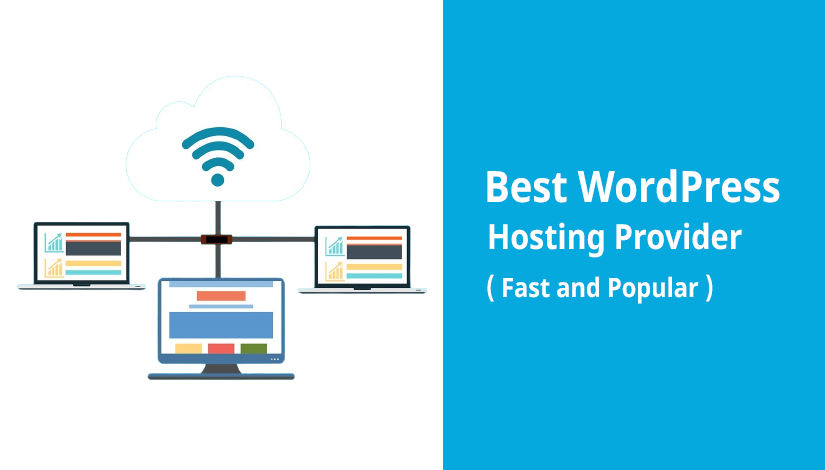 Best WordPress
Hosting Provider
( Fast and Popular )